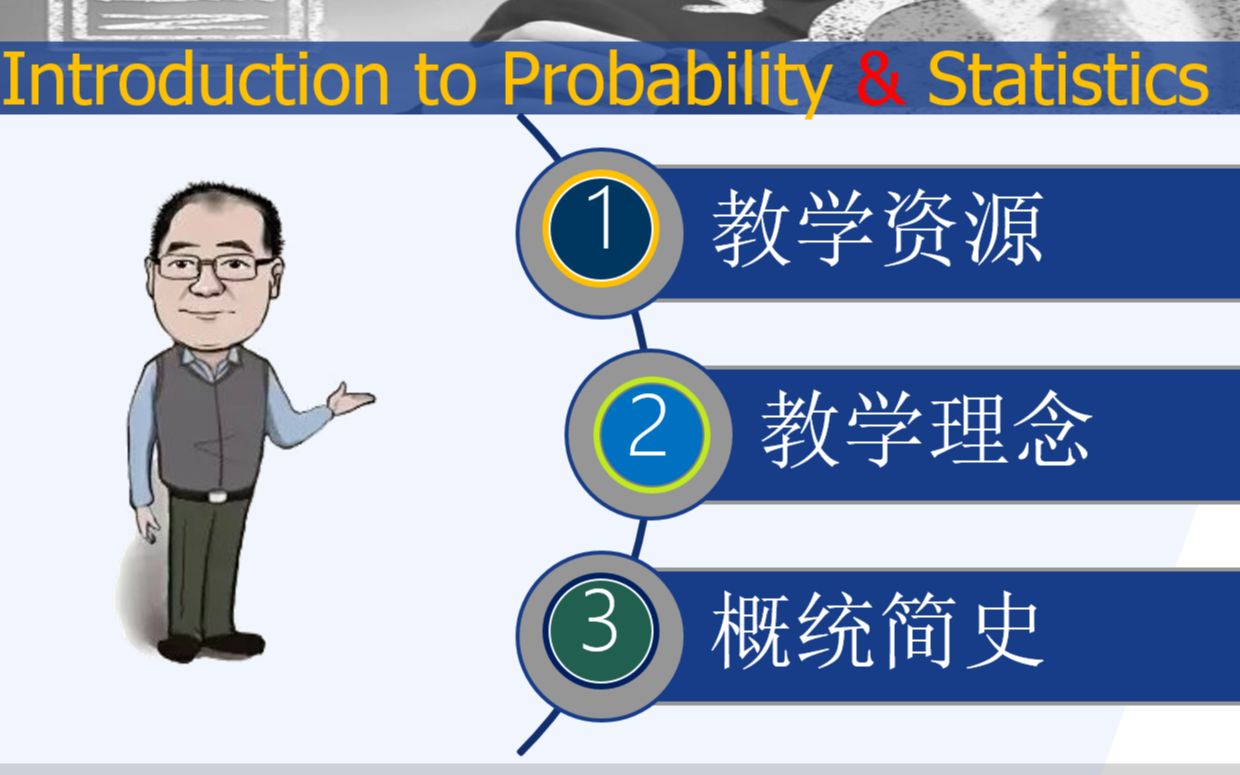 Introduction to Probability & Statistics

1 教学资源

2 教学理念

3 概统简史